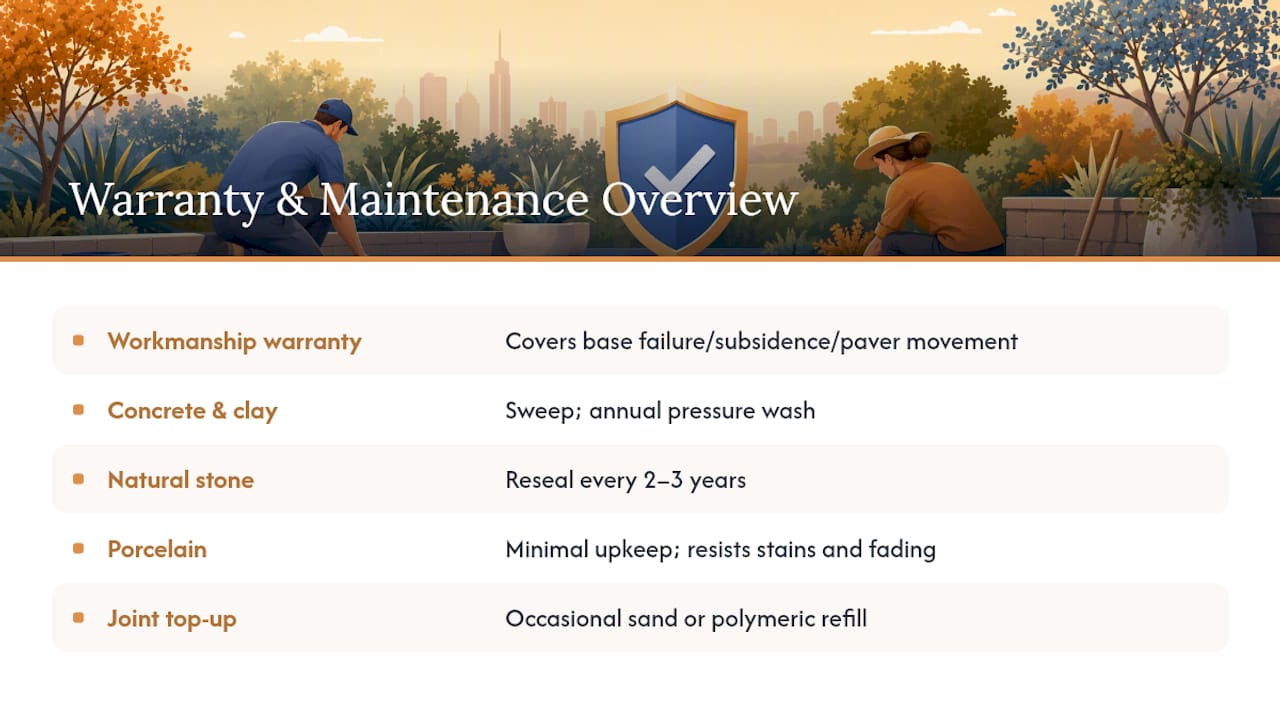 Warranty & Maintenance Overview

| | |
|---|---|
| Workmanship warranty | Covers base failure/subsidence/paver movement |
| Concrete & clay | Sweep; annual pressure wash |
| Natural stone | Reseal every 2–3 years |
| Porcelain | Minimal upkeep; resists stains and fading |
| Joint top-up | Occasional sand or polymeric refill |